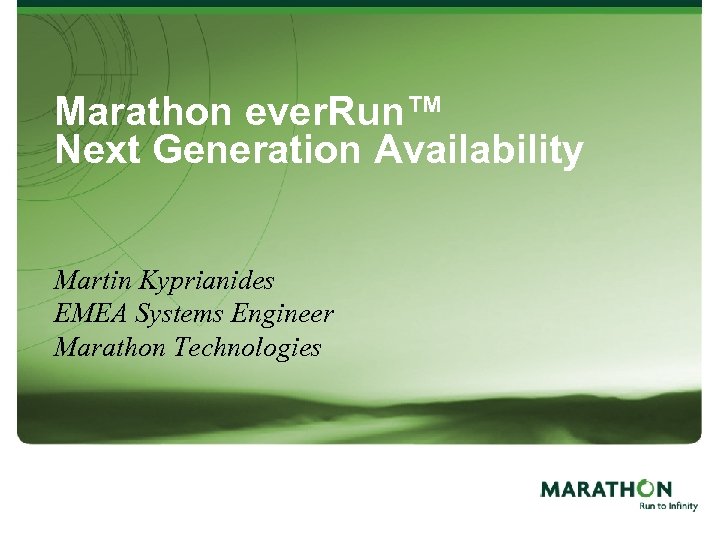 Marathon everRun™
Next Generation Availability

Martin Kyprianides
EMEA Systems Engineer
Marathon Technologies

MARATHON
Run to Infinity